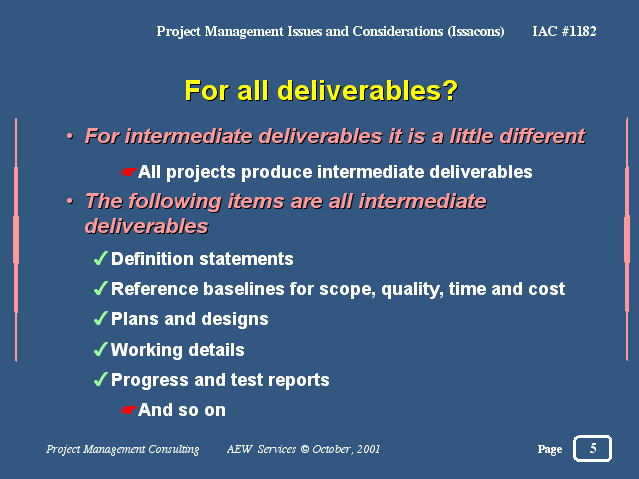 Project Management Issues and Considerations (Issacons) IAC #1182

For all deliverables?

• For intermediate deliverables it is a little different

☛All projects produce intermediate deliverables

• The following items are all intermediate deliverables

✓Definition statements

✓Reference baselines for scope, quality, time and cost

✓Plans and designs

✓Working details

✓Progress and test reports

☛And so on

Project Management Consulting AEW Services © October, 2001

Page 5